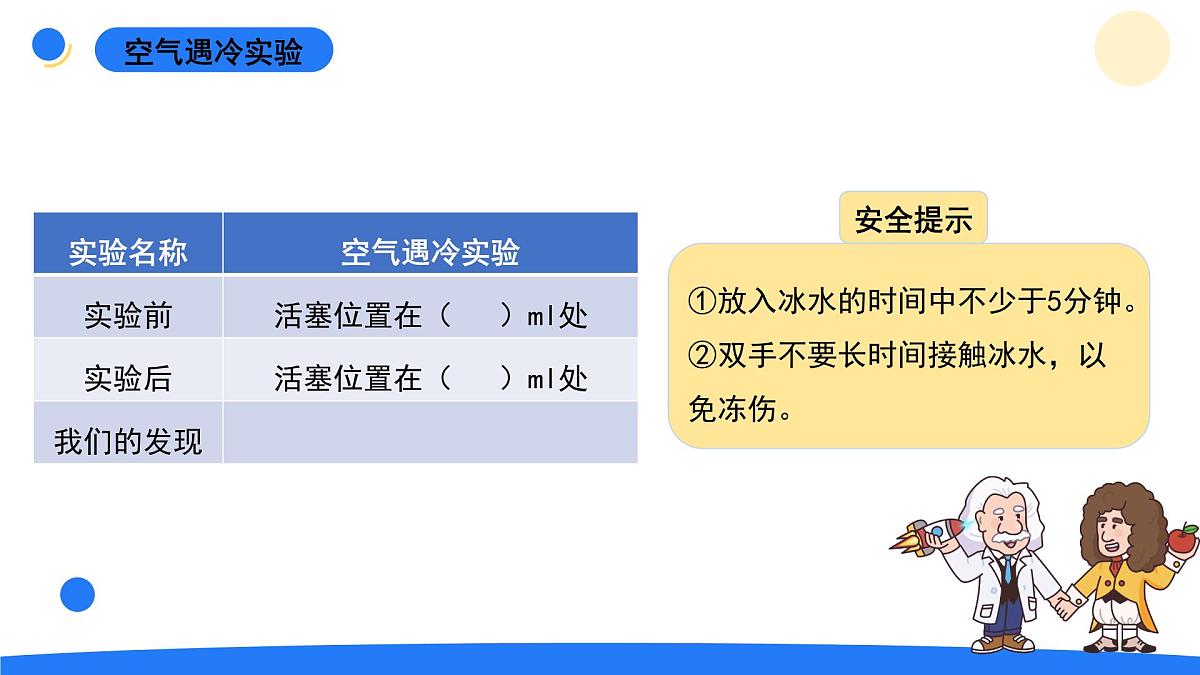 空气遇冷实验

| 实验名称 | 空气遇冷实验 |
|---|---|
| 实验前 | 活塞位置在（　　）ml处 |
| 实验后 | 活塞位置在（　　）ml处 |
| 我们的发现 | |

安全提示

①放入冰水的时间中不少于5分钟。
②双手不要长时间接触冰水，以免冻伤。